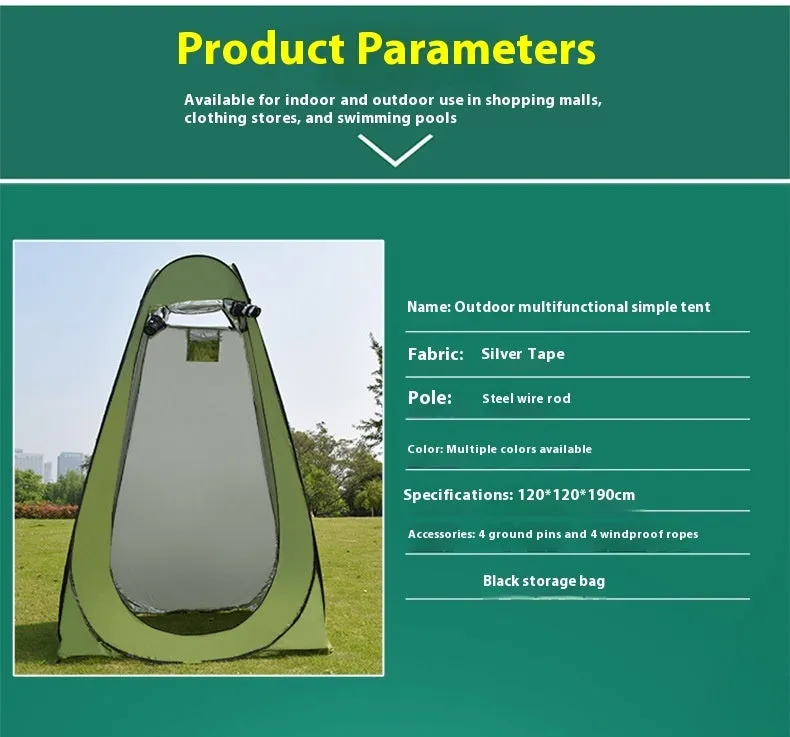 Product Parameters

Available for indoor and outdoor use in shopping malls, clothing stores, and swimming pools

Name: Outdoor multifunctional simple tent

Fabric: Silver Tape

Pole: Steel wire rod

Color: Multiple colors available

Specifications: 120*120*190cm

Accessories: 4 ground pins and 4 windproof ropes

Black storage bag